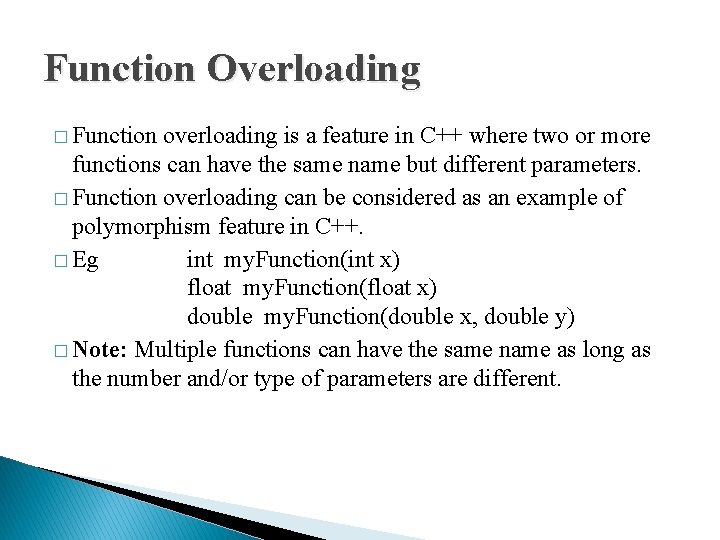 Function Overloading

□ Function overloading is a feature in C++ where two or more functions can have the same name but different parameters.

□ Function overloading can be considered as an example of polymorphism feature in C++.

□ Eg int myFunction(int x)
float myFunction(float x)
double myFunction(double x, double y)

□ Note: Multiple functions can have the same name as long as the number and/or type of parameters are different.